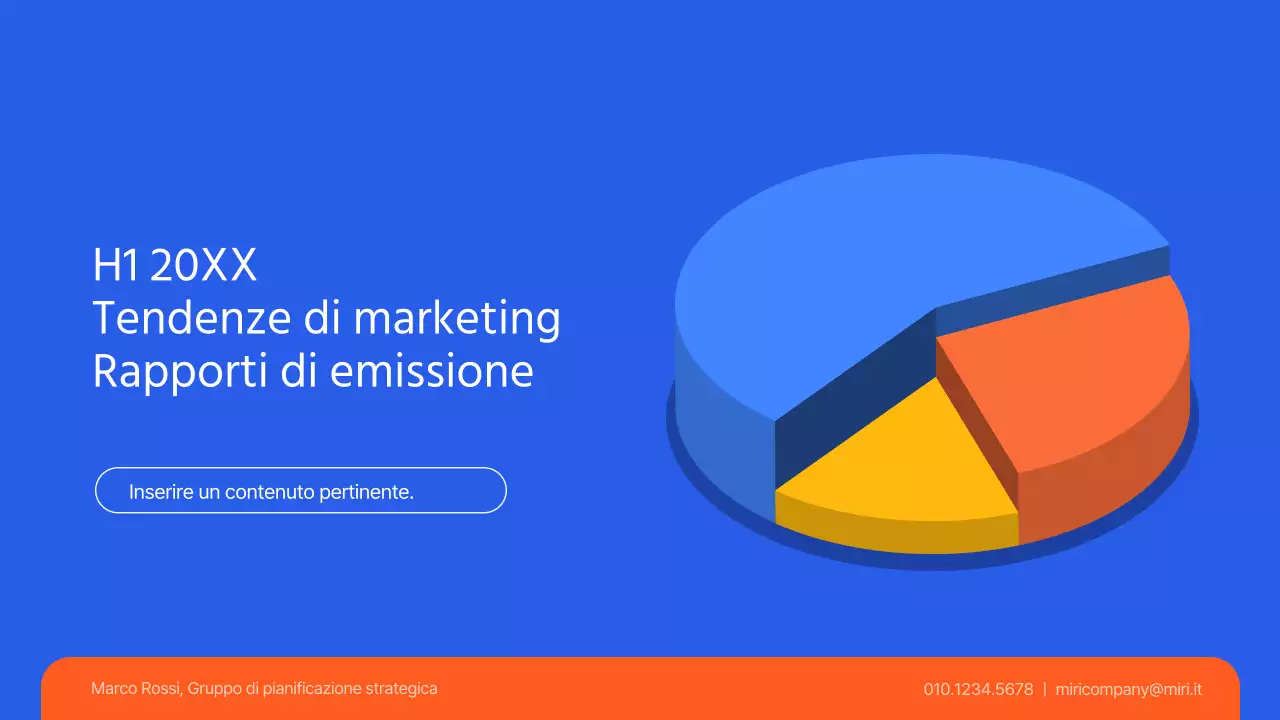 H1 20XX
Tendenze di marketing
Rapporti di emissione

Inserire un contenuto pertinente.

Marco Rossi, Gruppo di pianificazione strategica

010.1234.5678 | miricompany@miri.it